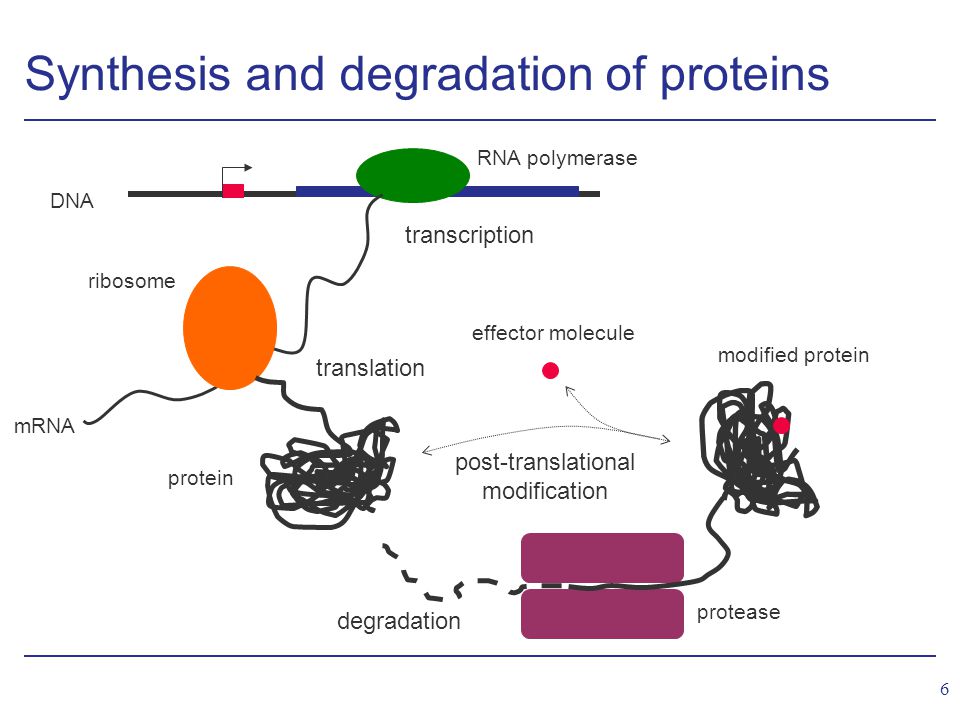 Synthesis and degradation of proteins

RNA polymerase

DNA

transcription

ribosome

effector molecule

modified protein

translation

mRNA

protein

post-translational modification

degradation

protease

6